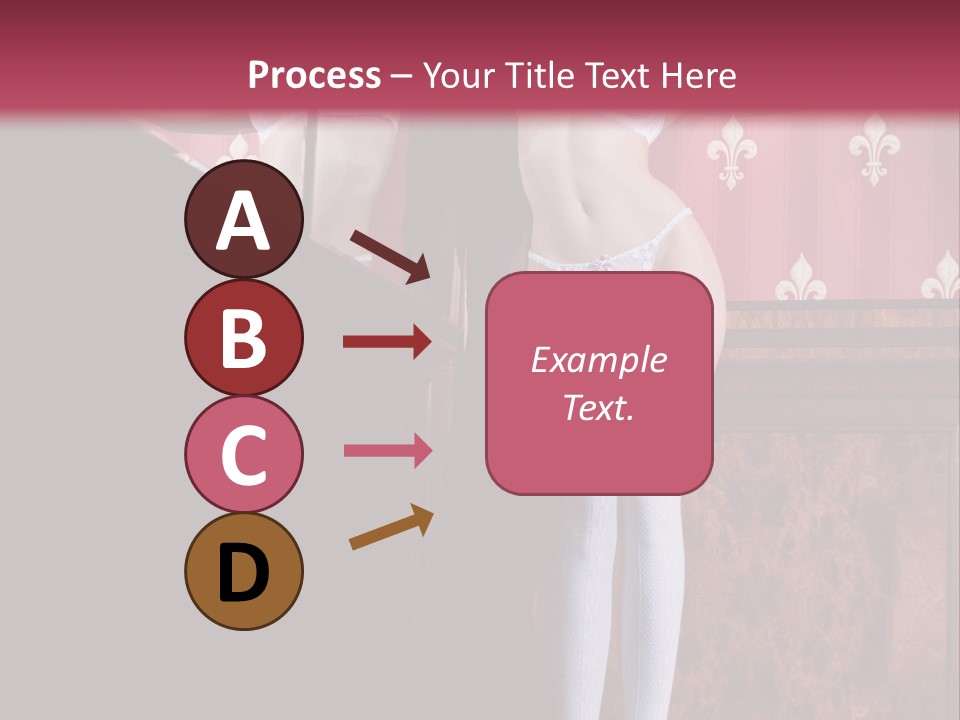 Process – Your Title Text Here

A

B

C

D

Example Text.